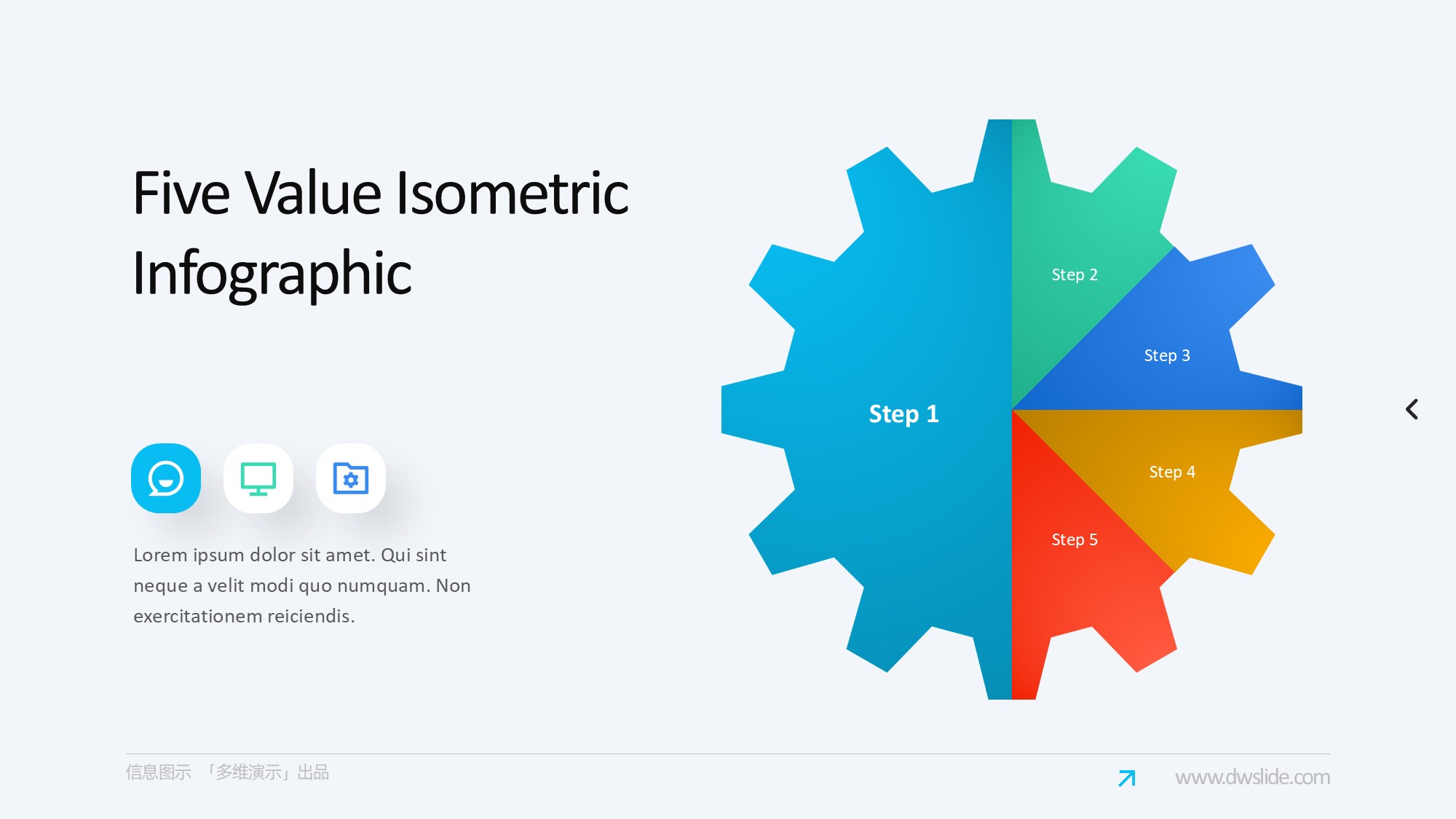 Five Value Isometric Infographic

Lorem ipsum dolor sit amet. Qui sint neque a velit modi quo numquam. Non exercitationem reiciendis.

Step 1

Step 2

Step 3

Step 4

Step 5

信息图示 「多维演示」出品

www.dwslide.com